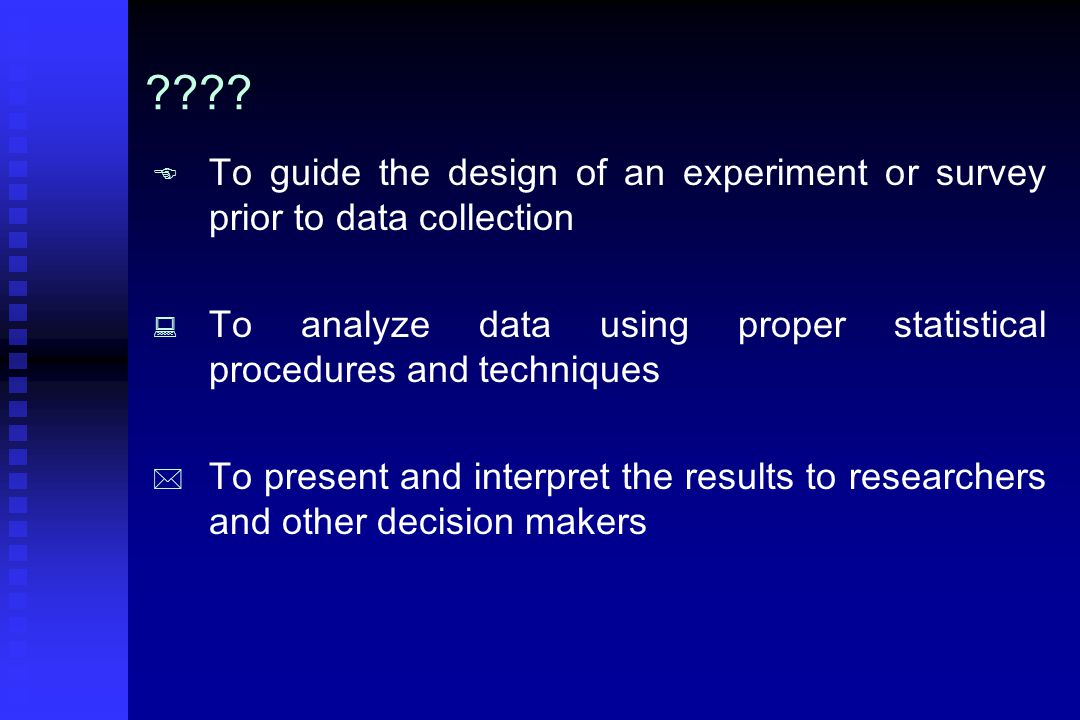 ????

To guide the design of an experiment or survey prior to data collection

To analyze data using proper statistical procedures and techniques

To present and interpret the results to researchers and other decision makers